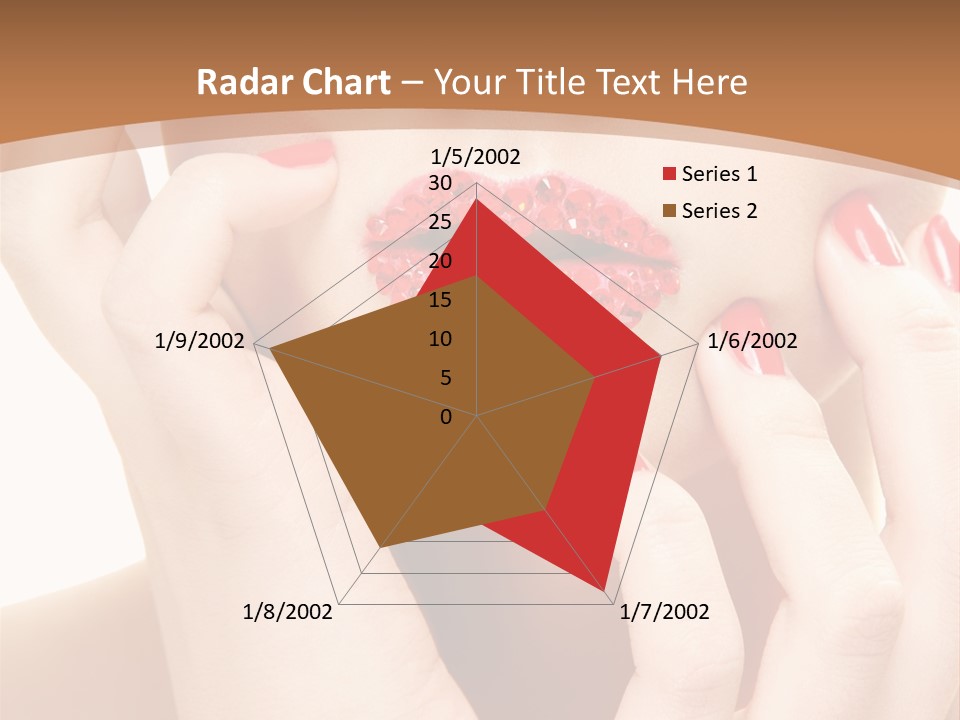 Radar Chart – Your Title Text Here

1/5/2002
30
25
20
15
10
5
0
1/6/2002
1/7/2002
1/8/2002
1/9/2002

Series 1
Series 2